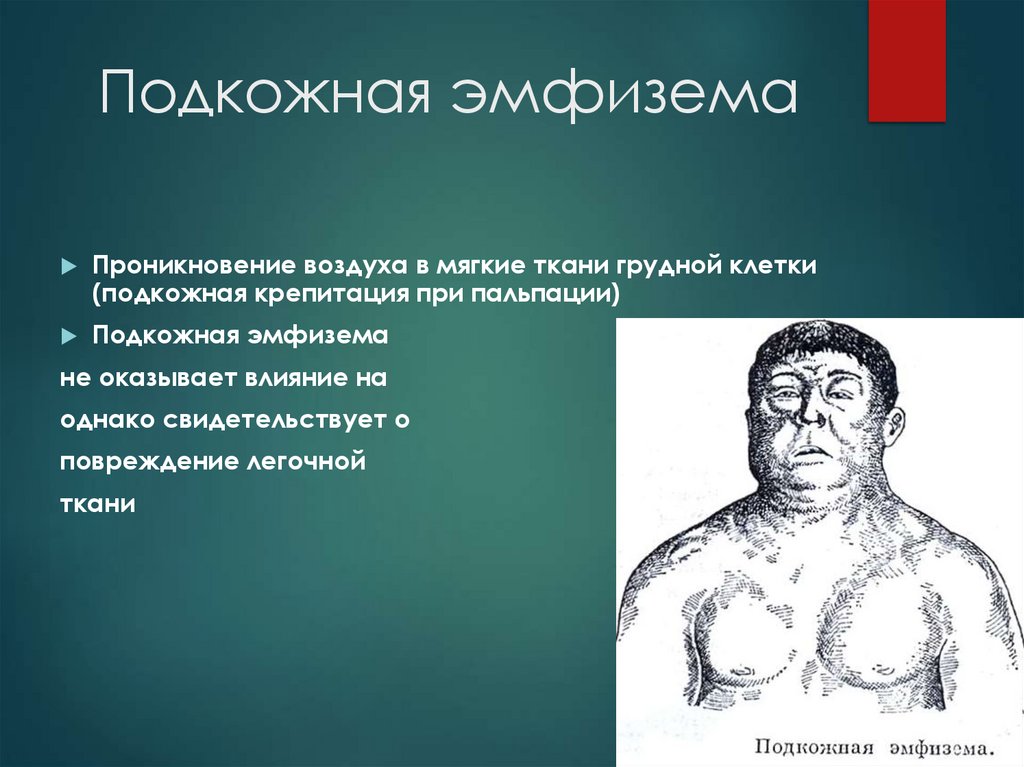 Подкожная эмфизема

Проникновение воздуха в мягкие ткани грудной клетки (подкожная крепитация при пальпации)

Подкожная эмфизема не оказывает влияние на однако свидетельствует о повреждение легочной ткани

Подкожная эмфизема.